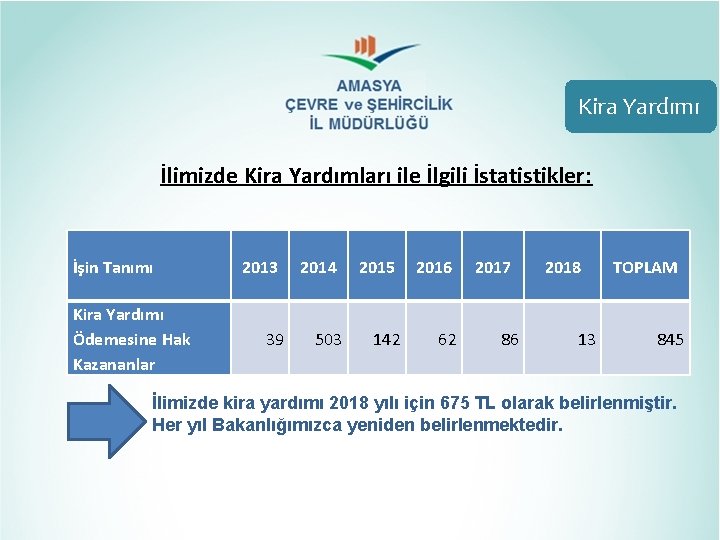 AMASYA
ÇEVRE ve ŞEHİRCİLİK
İL MÜDÜRLÜĞÜ

Kira Yardımı

İlimizde Kira Yardımları ile İlgili İstatistikler:

| İşin Tanımı | 2013 | 2014 | 2015 | 2016 | 2017 | 2018 | TOPLAM |
|---|---|---|---|---|---|---|---|
| Kira Yardımı Ödemesine Hak Kazananlar | 39 | 503 | 142 | 62 | 86 | 13 | 845 |

İlimizde kira yardımı 2018 yılı için 675 TL olarak belirlenmiştir. Her yıl Bakanlığımızca yeniden belirlenmektedir.